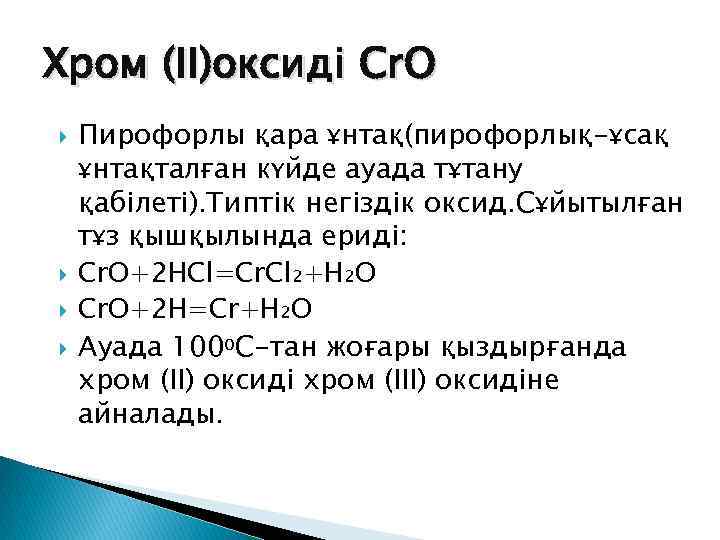 Хром (II)оксиді CrO

Пирофорлы қара ұнтақ(пирофорлық–ұсақ ұнтақталған күйде ауада тұтану қабілеті).Типтік негіздік оксид.Сұйытылған тұз қышқылында ериді:

$CrO+2HCl=CrCl_2+H_2O$

$CrO+2H=Cr+H_2O$

Ауада $100^oC$–тан жоғары қыздырғанда хром (II) оксиді хром (III) оксидіне айналады.